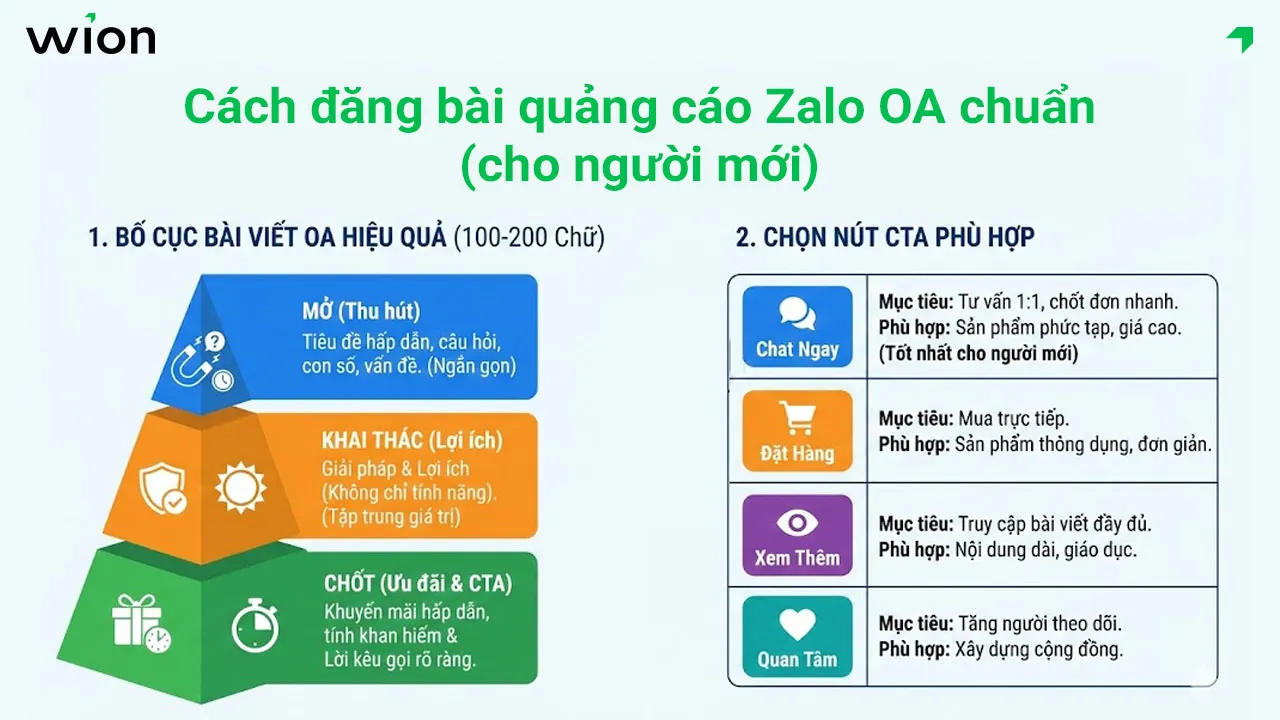 wion

Cách đăng bài quảng cáo Zalo OA chuẩn (cho người mới)

1. BỐ CỤC BÀI VIẾT OA HIỆU QUẢ (100-200 Chữ)

MỞ (Thu hút)
Tiêu đề hấp dẫn, câu hỏi, con số, vấn đề. (Ngắn gọn)

KHAI THÁC (Lợi ích)
Giải pháp & Lợi ích (Không chỉ tính năng). (Tập trung giá trị)

CHỐT (Ưu đãi & CTA)
Khuyến mãi hấp dẫn, tính khan hiếm & Lời kêu gọi rõ ràng.

2. CHỌN NÚT CTA PHÙ HỢP

| | |
|---|---|
| Chat Ngay | **Mục tiêu:** Tư vấn 1:1, chốt đơn nhanh. **Phù hợp:** Sản phẩm phức tạp, giá cao. **(Tốt nhất cho người mới)** |
| Đặt Hàng | **Mục tiêu:** Mua trực tiếp. **Phù hợp:** Sản phẩm thông dụng, đơn giản. |
| Xem Thêm | **Mục tiêu:** Truy cập bài viết đầy đủ. **Phù hợp:** Nội dung dài, giáo dục. |
| Quan Tâm | **Mục tiêu:** Tăng người theo dõi. **Phù hợp:** Xây dựng cộng đồng. |